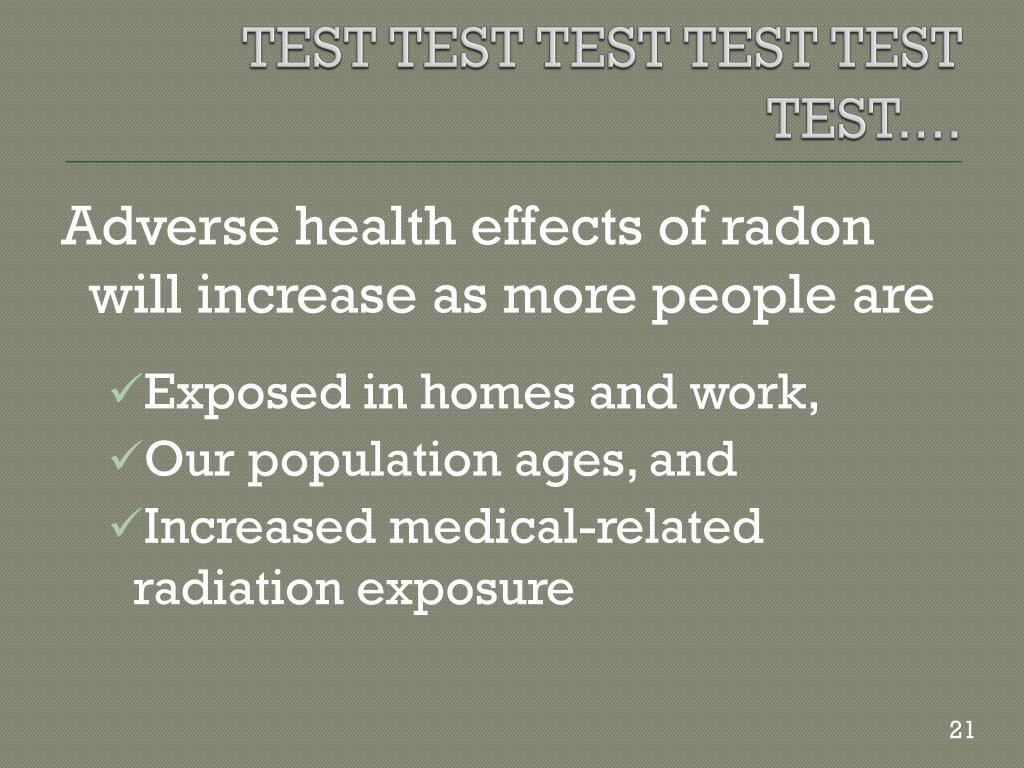 TEST TEST TEST TEST TEST TEST….

Adverse health effects of radon will increase as more people are

✓Exposed in homes and work,
✓Our population ages, and
✓Increased medical-related radiation exposure

21